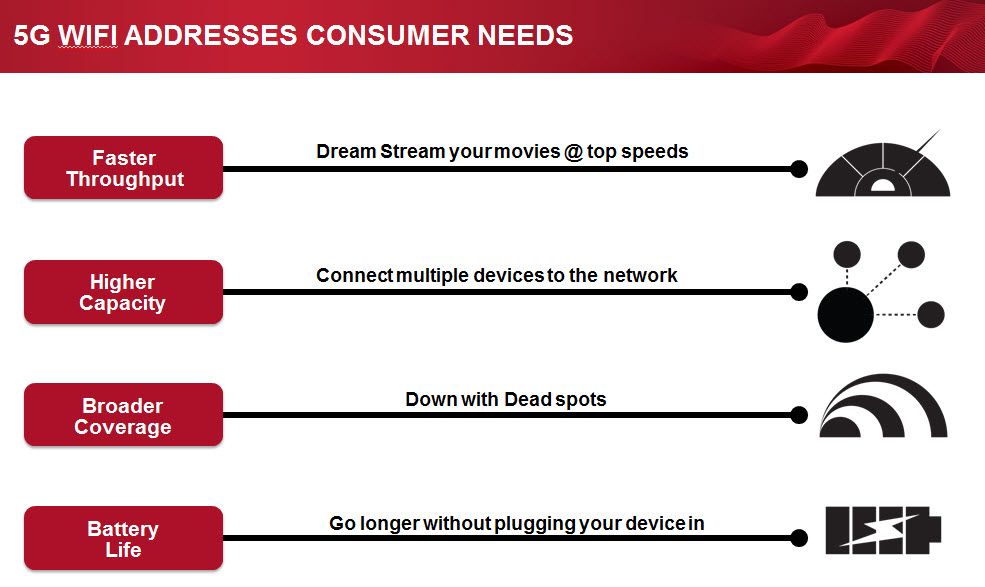 5G WIFI ADDRESSES CONSUMER NEEDS

Faster Throughput

Dream Stream your movies @ top speeds

Higher Capacity

Connect multiple devices to the network

Broader Coverage

Down with Dead spots

Battery Life

Go longer without plugging your device in